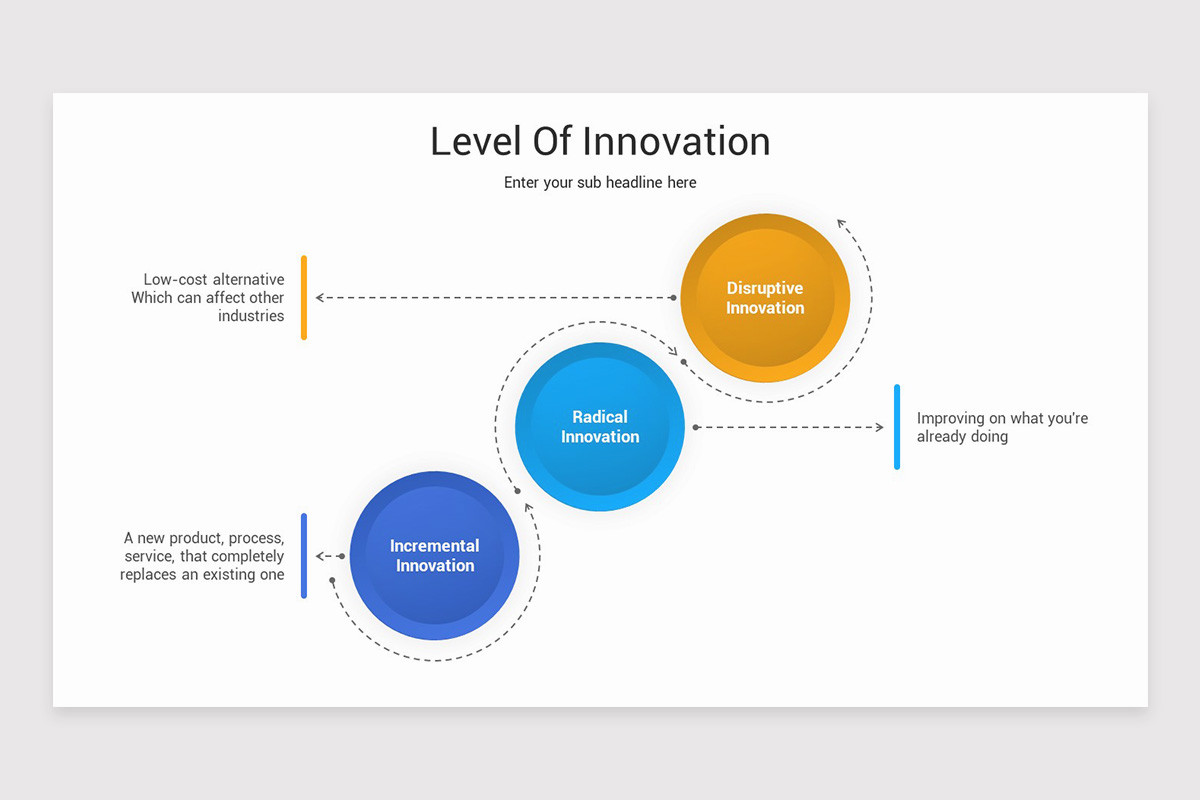 Level Of Innovation

Enter your sub headline here

Low-cost alternative Which can affect other industries

Disruptive Innovation

Radical Innovation

Improving on what you're already doing

A new product, process, service, that completely replaces an existing one

Incremental Innovation